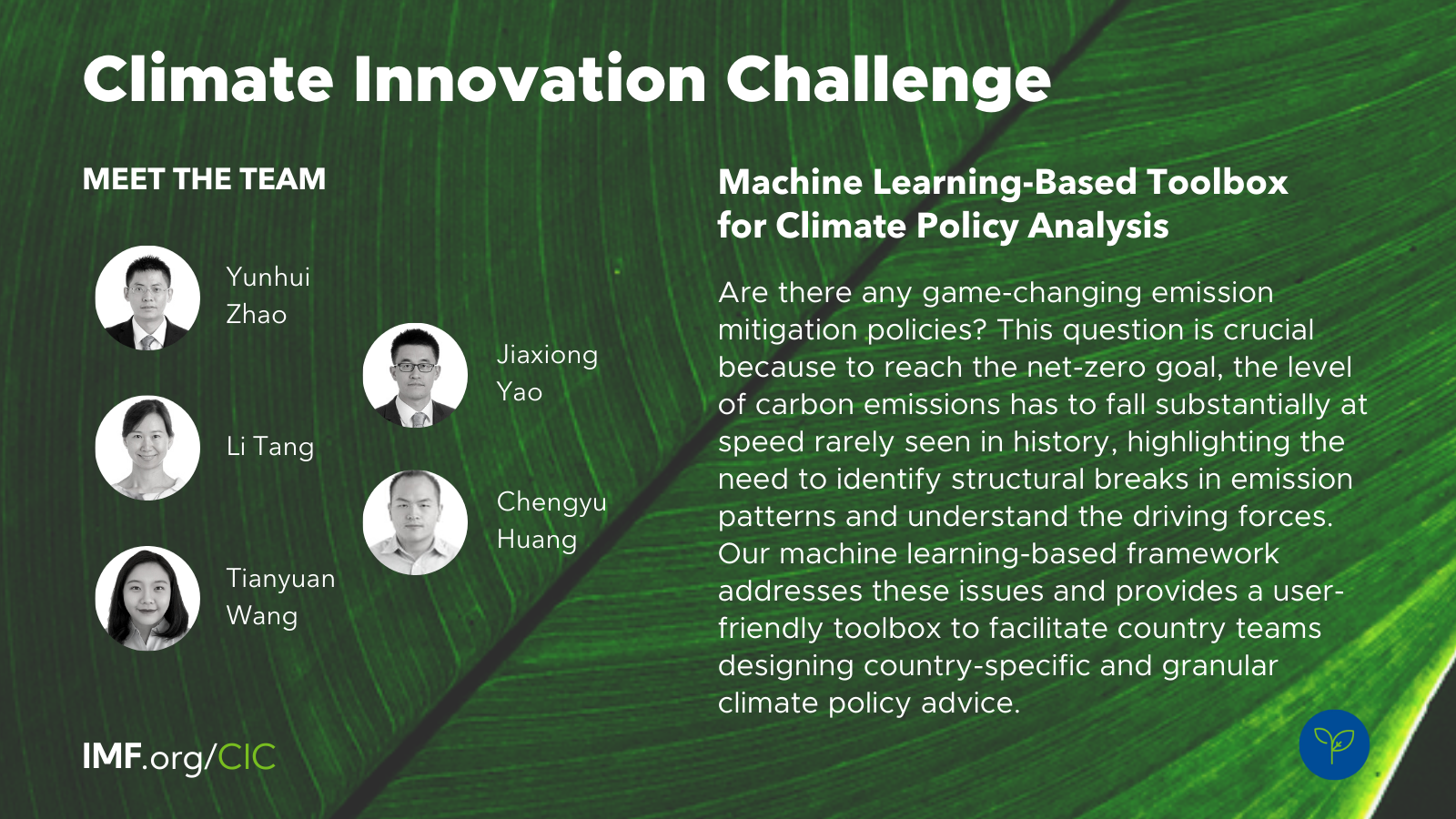 Climate Innovation Challenge

MEET THE TEAM

Yunhui Zhao

Li Tang

Tianyuan Wang

Jiaxiong Yao

Chengyu Huang

Machine Learning-Based Toolbox for Climate Policy Analysis

Are there any game-changing emission mitigation policies? This question is crucial because to reach the net-zero goal, the level of carbon emissions has to fall substantially at speed rarely seen in history, highlighting the need to identify structural breaks in emission patterns and understand the driving forces. Our machine learning-based framework addresses these issues and provides a user-friendly toolbox to facilitate country teams designing country-specific and granular climate policy advice.

IMF.org/CIC